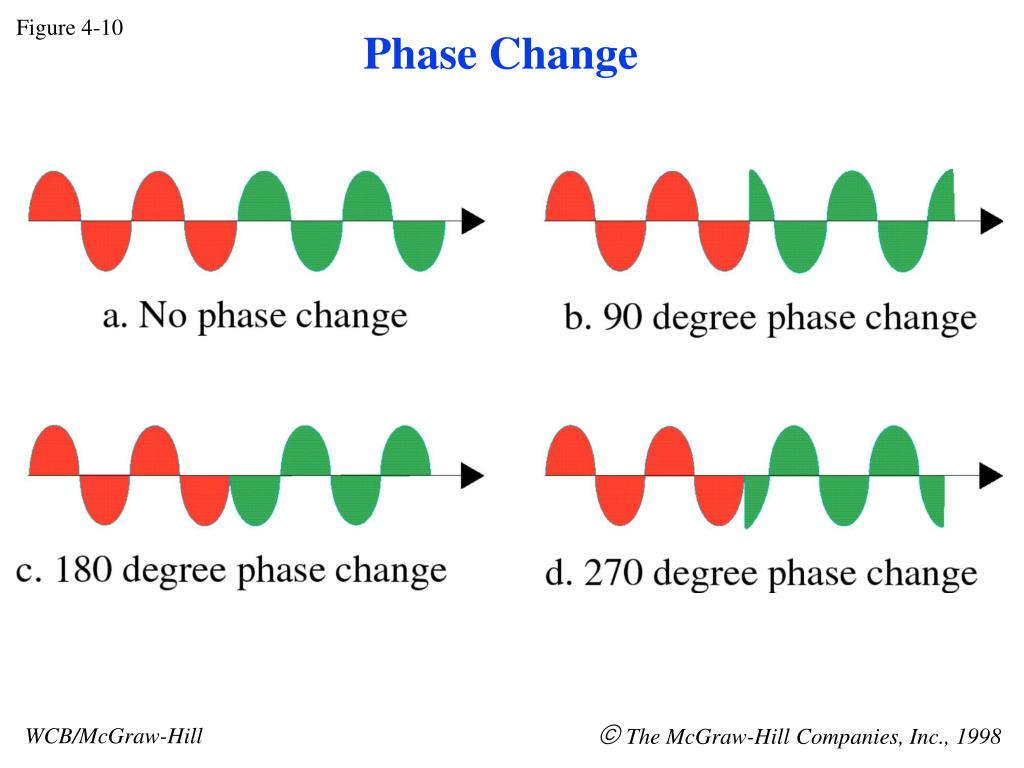 Figure 4-10

Phase Change

a. No phase change

b. 90 degree phase change

c. 180 degree phase change

d. 270 degree phase change

WCB/McGraw-Hill

© The McGraw-Hill Companies, Inc., 1998